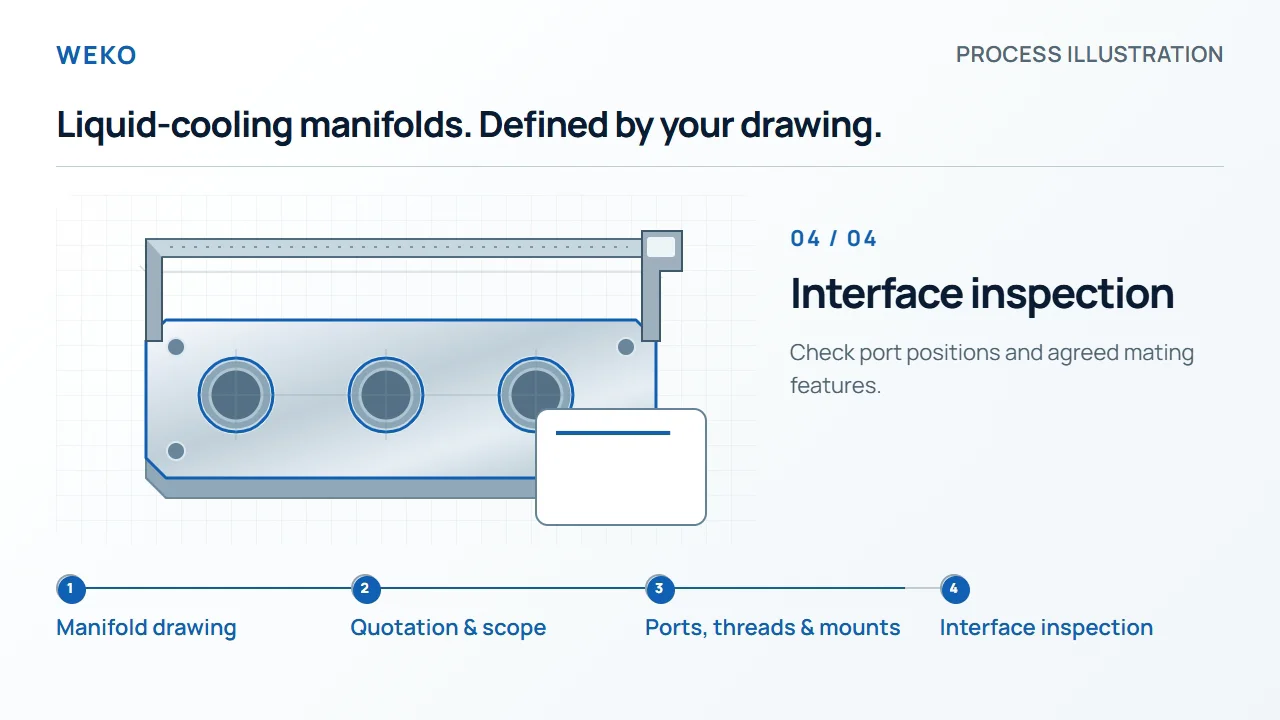 WEKO

PROCESS ILLUSTRATION

Liquid-cooling manifolds. Defined by your drawing.

04 / 04

Interface inspection

Check port positions and agreed mating features.

1
Manifold drawing

2
Quotation & scope

3
Ports, threads & mounts

4
Interface inspection